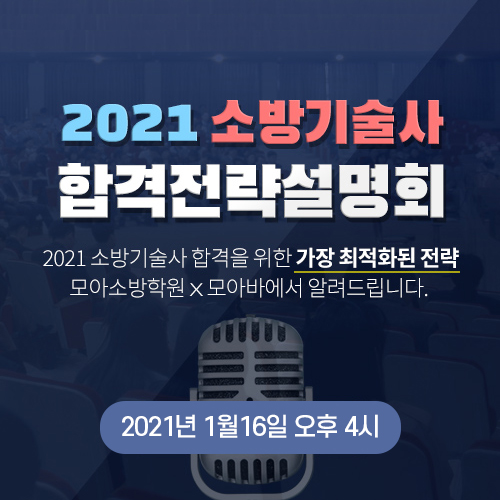 2021 소방기술사
합격전략설명회

2021 소방기술사 합격을 위한 가장 최적화된 전략
모아소방학원 x 모아바에서 알려드립니다.

2021년 1월16일 오후 4시